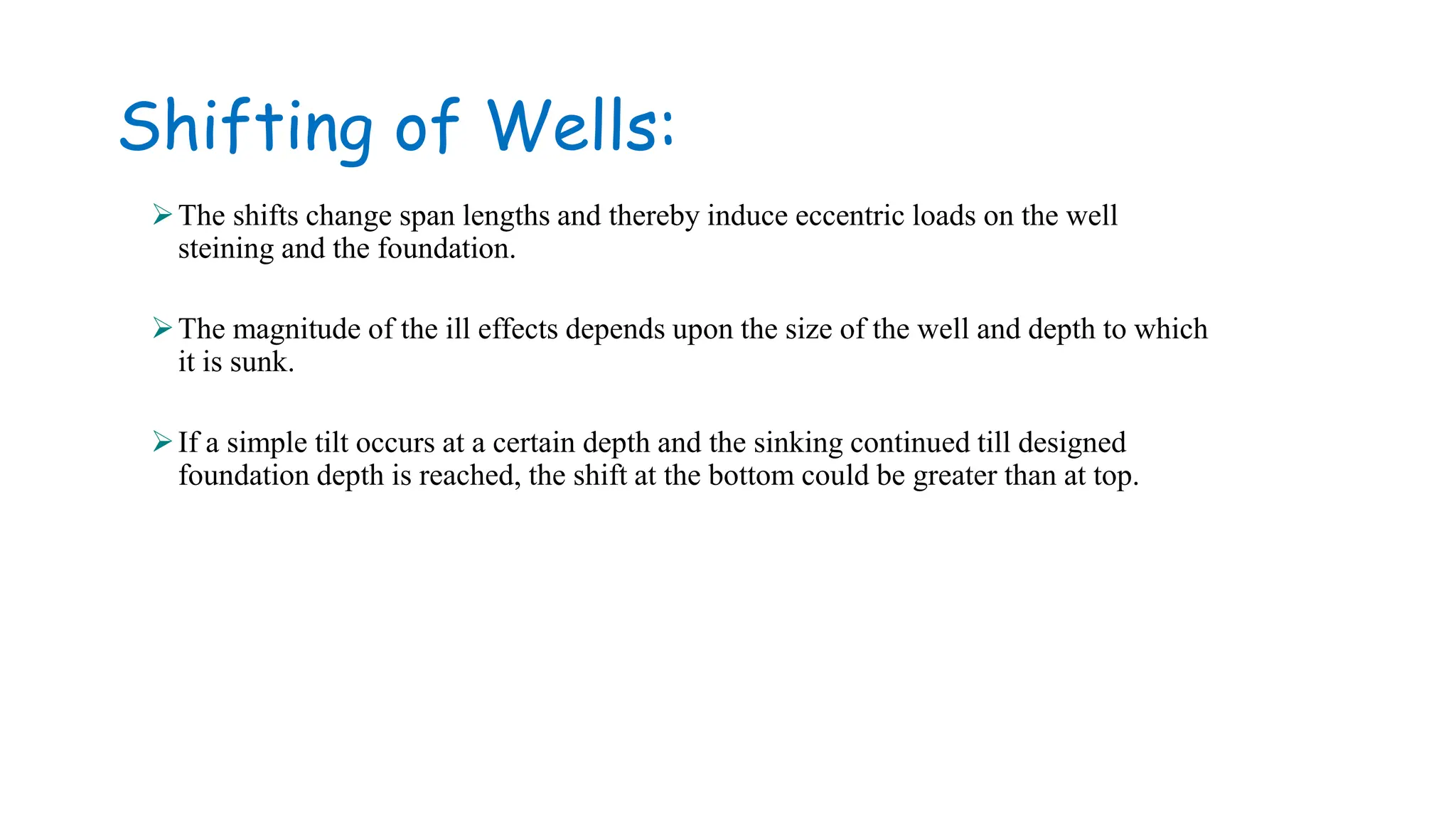 Shifting of Wells:

➢ The shifts change span lengths and thereby induce eccentric loads on the well steining and the foundation.

➢ The magnitude of the ill effects depends upon the size of the well and depth to which it is sunk.

➢ If a simple tilt occurs at a certain depth and the sinking continued till designed foundation depth is reached, the shift at the bottom could be greater than at top.